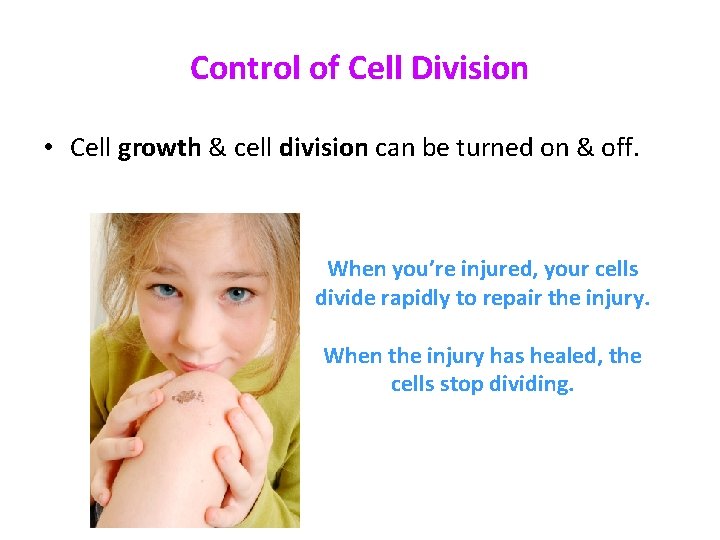 Control of Cell Division

• Cell growth & cell division can be turned on & off.

When you're injured, your cells divide rapidly to repair the injury.

When the injury has healed, the cells stop dividing.